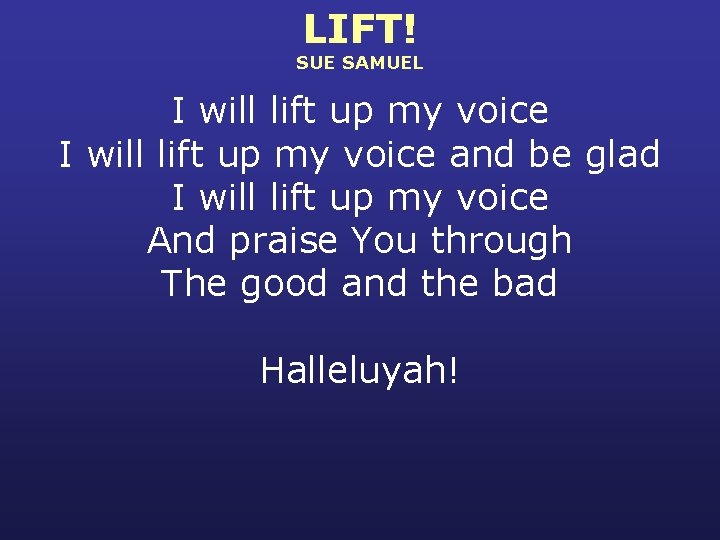 LIFT!
SUE SAMUEL

I will lift up my voice
I will lift up my voice and be glad
I will lift up my voice
And praise You through
The good and the bad

Halleluyah!